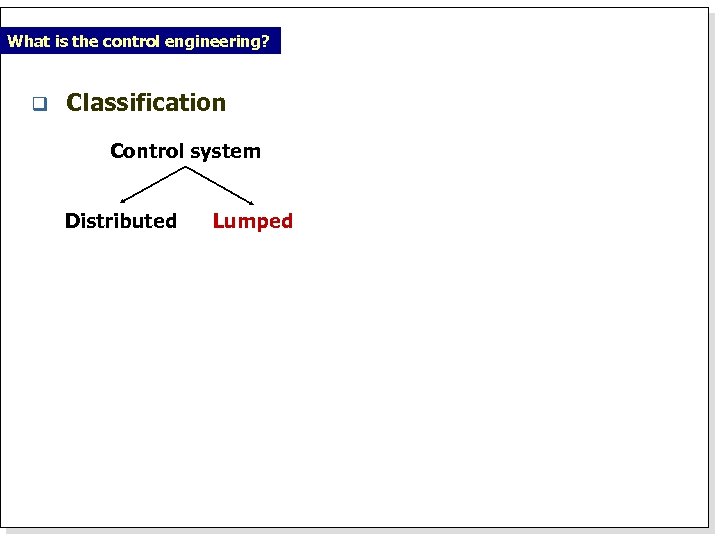 What is the control engineering?

Classification

Control system

Distributed Lumped